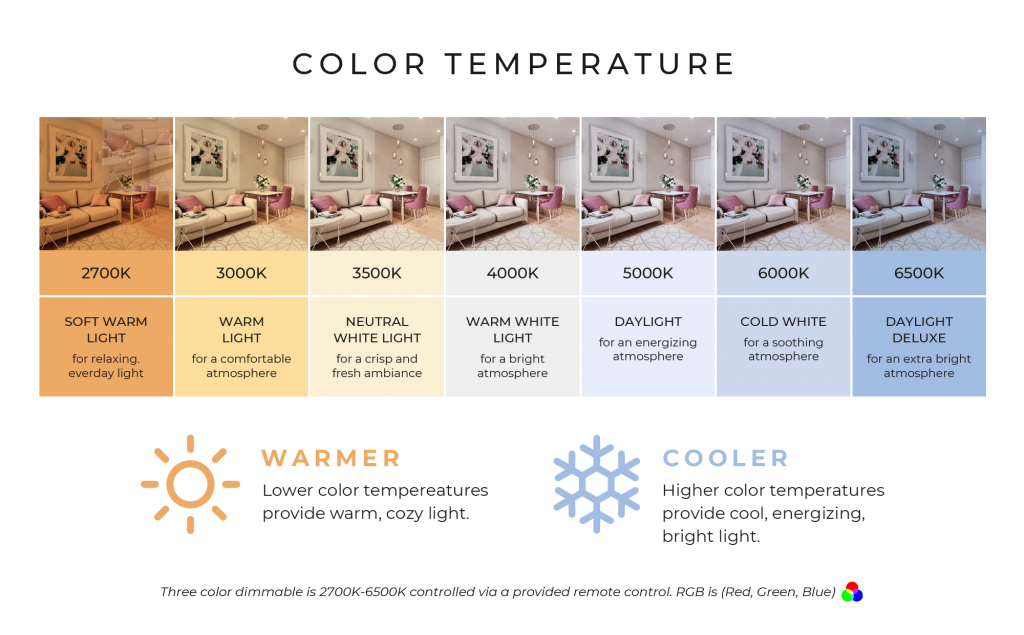 COLOR TEMPERATURE

| 2700K | 3000K | 3500K | 4000K | 5000K | 6000K | 6500K |
|---|---|---|---|---|---|---|
| SOFT WARM LIGHT for relaxing. everday light | WARM LIGHT for a comfortable atmosphere | NEUTRAL WHITE LIGHT for a crisp and fresh ambiance | WARM WHITE LIGHT for a bright atmosphere | DAYLIGHT for an energizing atmosphere | COLD WHITE for a soothing atmosphere | DAYLIGHT DELUXE for an extra bright atmosphere |

WARMER
Lower color tempereatures provide warm, cozy light.

COOLER
Higher color temperatures provide cool, energizing, bright light.

Three color dimmable is 2700K-6500K controlled via a provided remote control. RGB is (Red, Green, Blue)